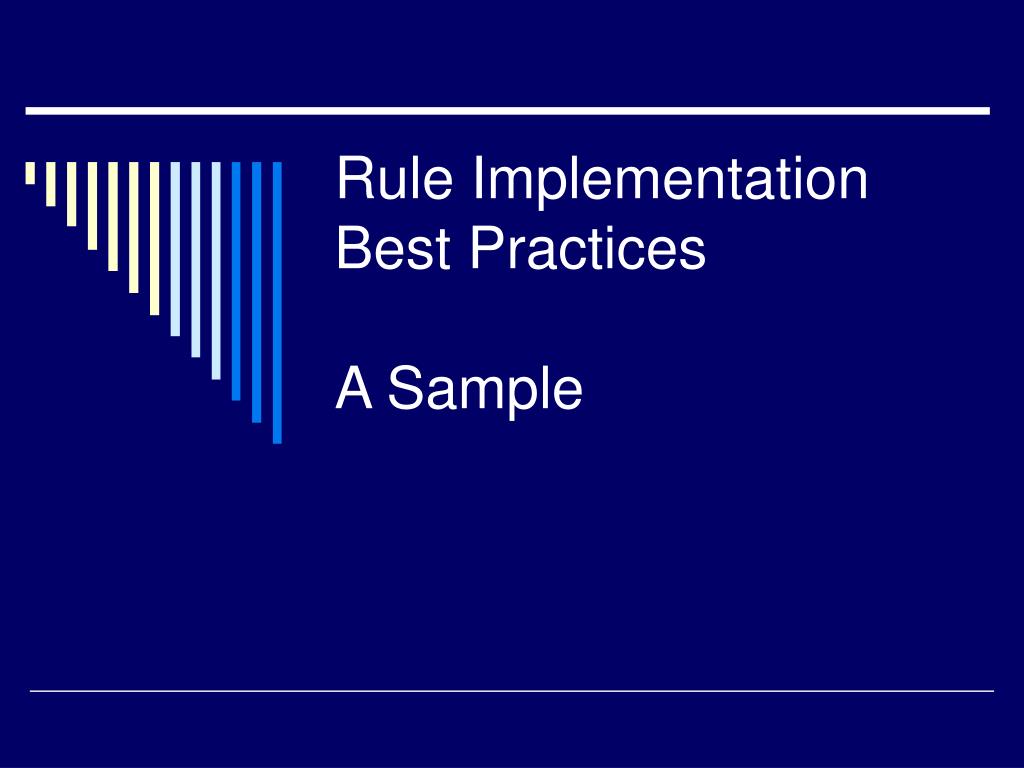 Rule Implementation Best Practices

A Sample